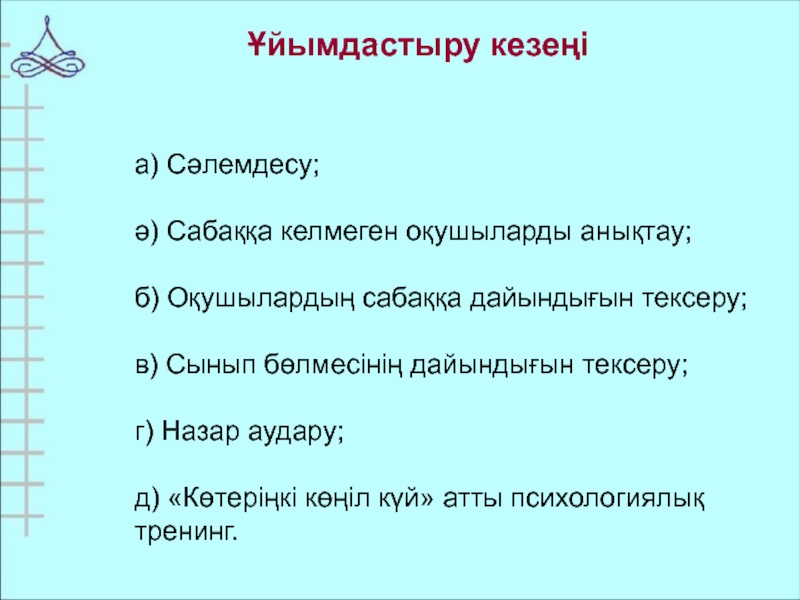 Ұйымдастыру кезеңі

а) Сәлемдесу;

ә) Сабаққа келмеген оқушыларды анықтау;

б) Оқушылардың сабаққа дайындығын тексеру;

в) Сынып бөлмесінің дайындығын тексеру;

г) Назар аудару;

д) «Көтеріңкі көңіл күй» атты психологиялық тренинг.